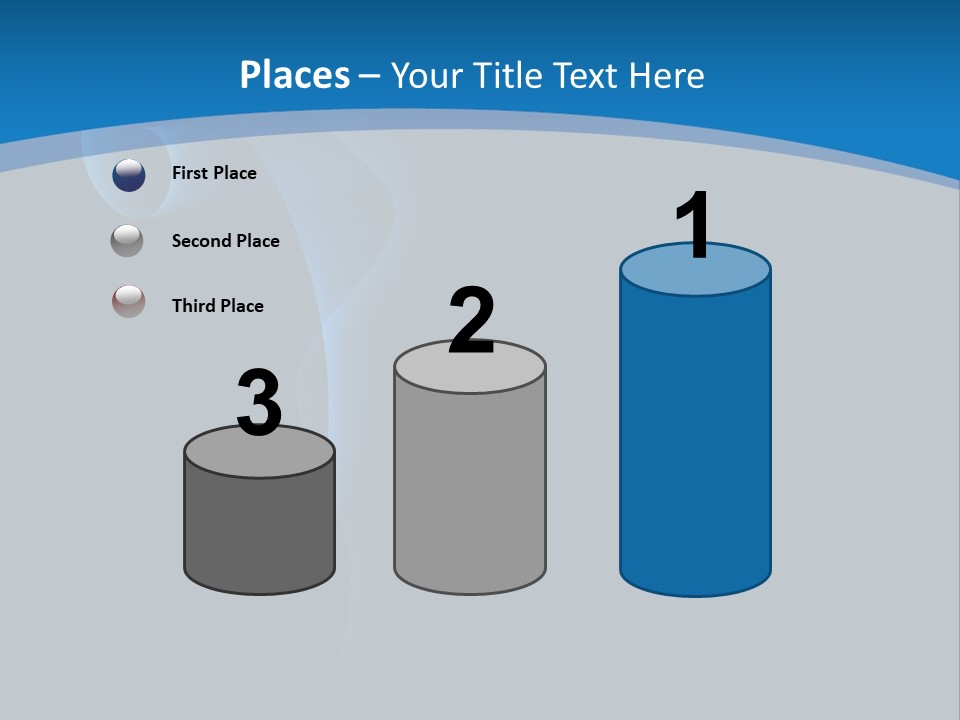 Places – Your Title Text Here

First Place

Second Place

Third Place

3

2

1